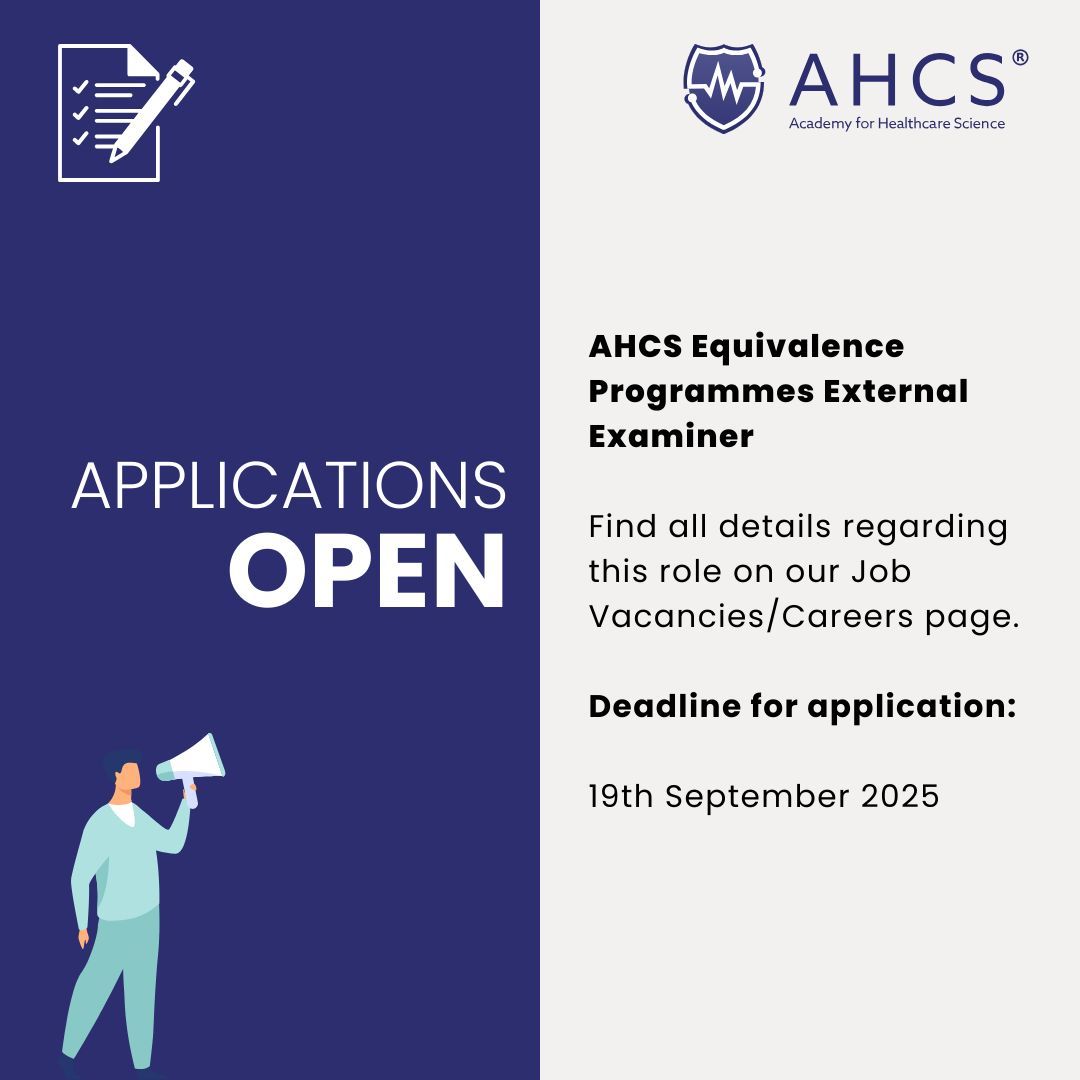 AHCS®
Academy for Healthcare Science

APPLICATIONS
OPEN

AHCS Equivalence Programmes External Examiner

Find all details regarding this role on our Job Vacancies/Careers page.

Deadline for application:

19th September 2025